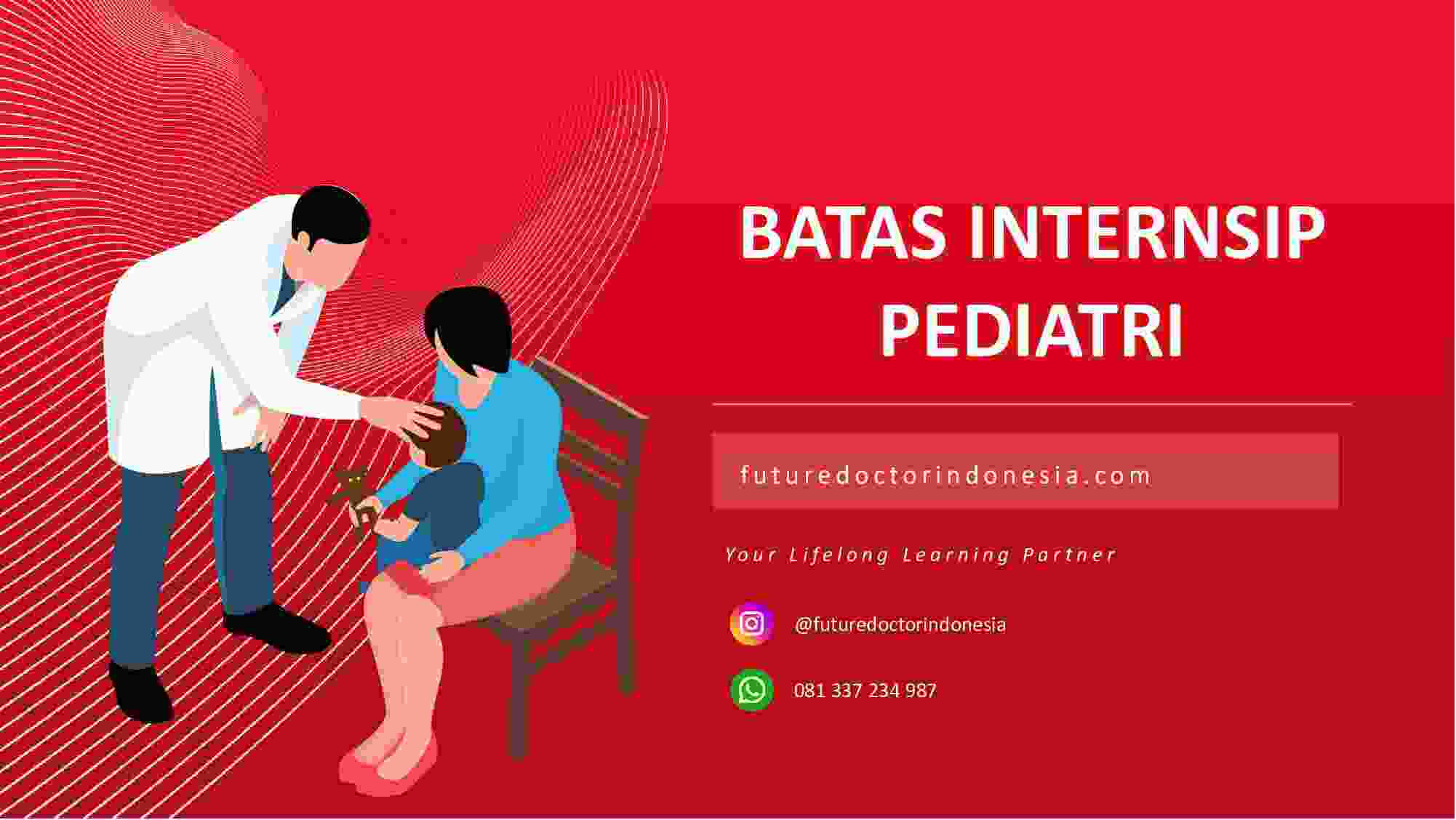 BATAS INTERNSIP PEDIATRI

futuredoctorindonesia.com

Your Lifelong Learning Partner

@futuredoctorindonesia

081 337 234 987